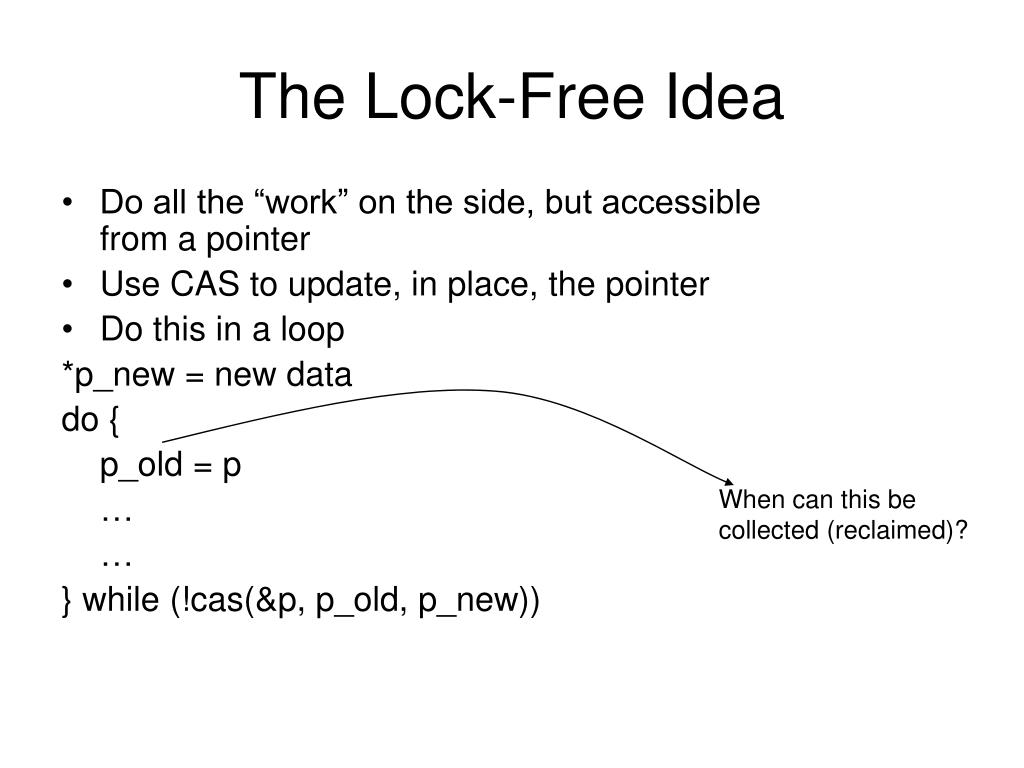 The Lock-Free Idea

• Do all the “work” on the side, but accessible from a pointer
• Use CAS to update, in place, the pointer
• Do this in a loop

*p_new = new data
do {
p_old = p
…
…
} while (!cas(&p, p_old, p_new))

When can this be collected (reclaimed)?